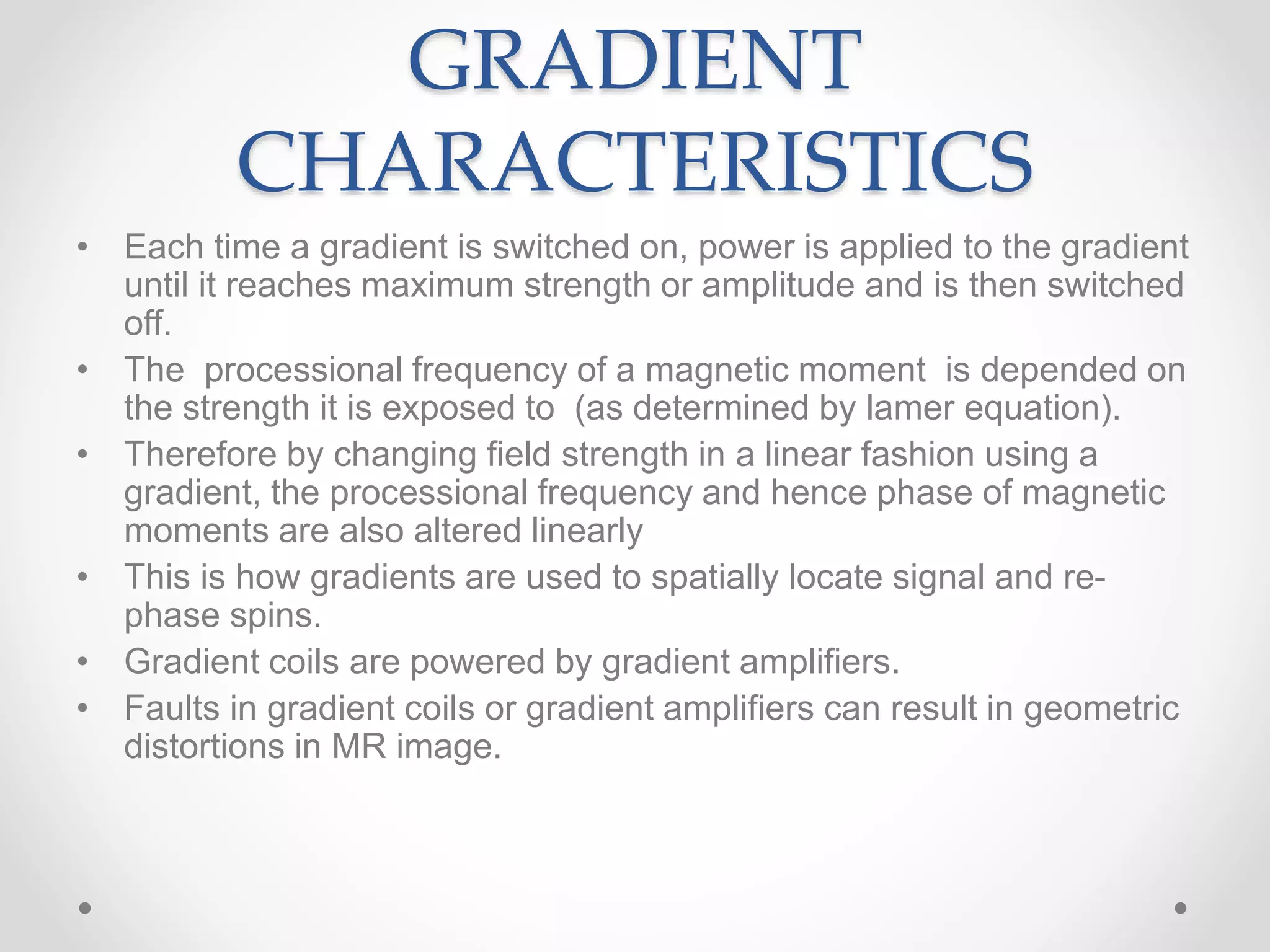 GRADIENT CHARACTERISTICS

• Each time a gradient is switched on, power is applied to the gradient until it reaches maximum strength or amplitude and is then switched off.
• The processional frequency of a magnetic moment is depended on the strength it is exposed to (as determined by lamer equation).
• Therefore by changing field strength in a linear fashion using a gradient, the processional frequency and hence phase of magnetic moments are also altered linearly
• This is how gradients are used to spatially locate signal and re-phase spins.
• Gradient coils are powered by gradient amplifiers.
• Faults in gradient coils or gradient amplifiers can result in geometric distortions in MR image.